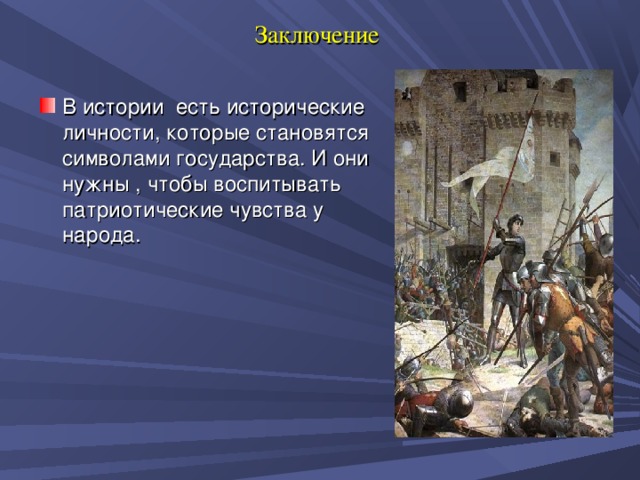 Заключение

В истории  есть исторические личности, которые становятся символами государства. И они нужны , чтобы воспитывать патриотические чувства у народа.